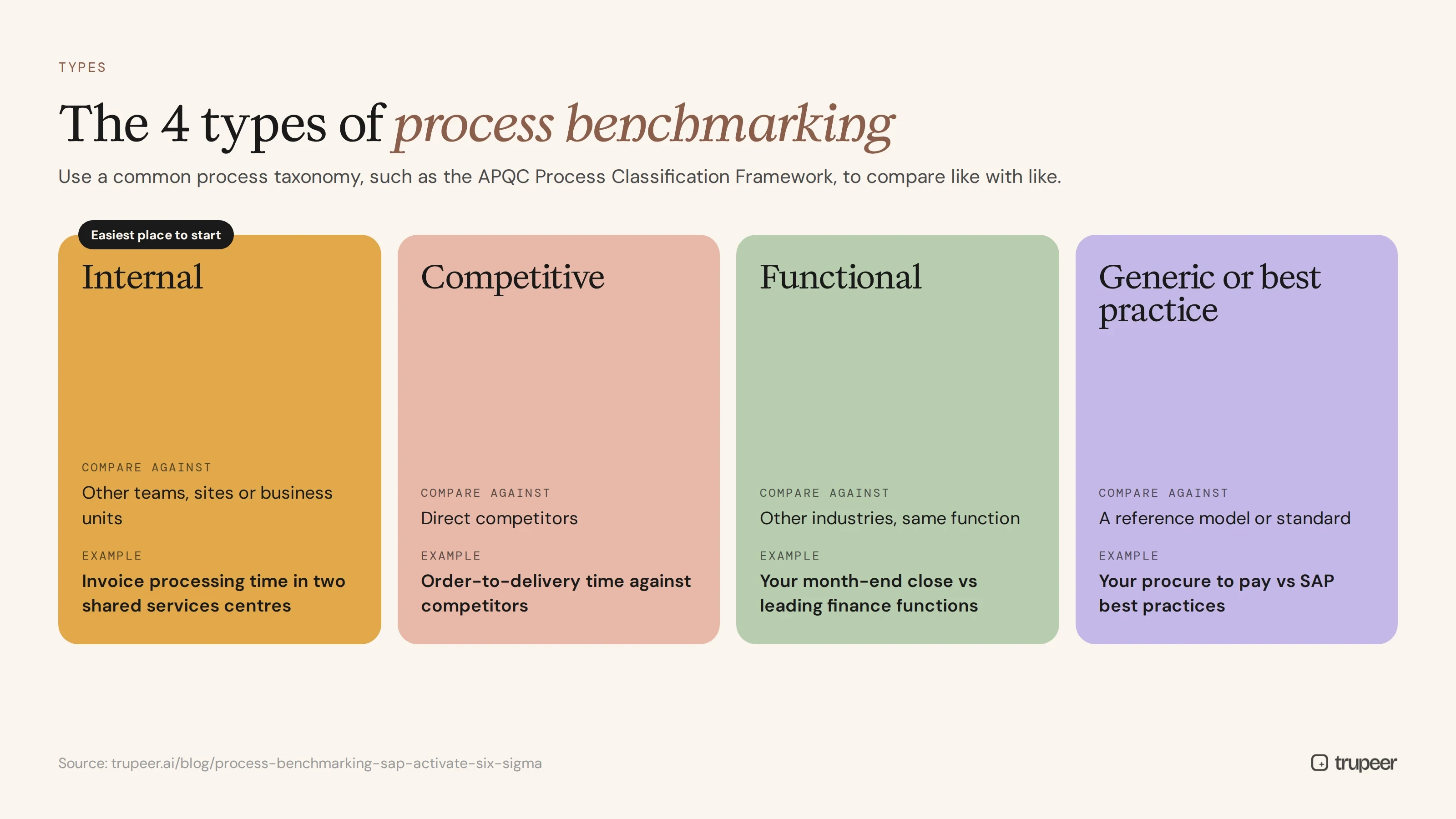 TYPES

The 4 types of process benchmarking

Use a common process taxonomy, such as the APQC Process Classification Framework, to compare like with like.

Easiest place to start

Internal

COMPARE AGAINST

Other teams, sites or business units

EXAMPLE

Invoice processing time in two shared services centres

Competitive

COMPARE AGAINST

Direct competitors

EXAMPLE

Order-to-delivery time against competitors

Functional

COMPARE AGAINST

Other industries, same function

EXAMPLE

Your month-end close vs leading finance functions

Generic or best practice

COMPARE AGAINST

A reference model or standard

EXAMPLE

Your procure to pay vs SAP best practices

Source: trupeer.ai/blog/process-benchmarking-sap-activate-six-sigma

trupeer